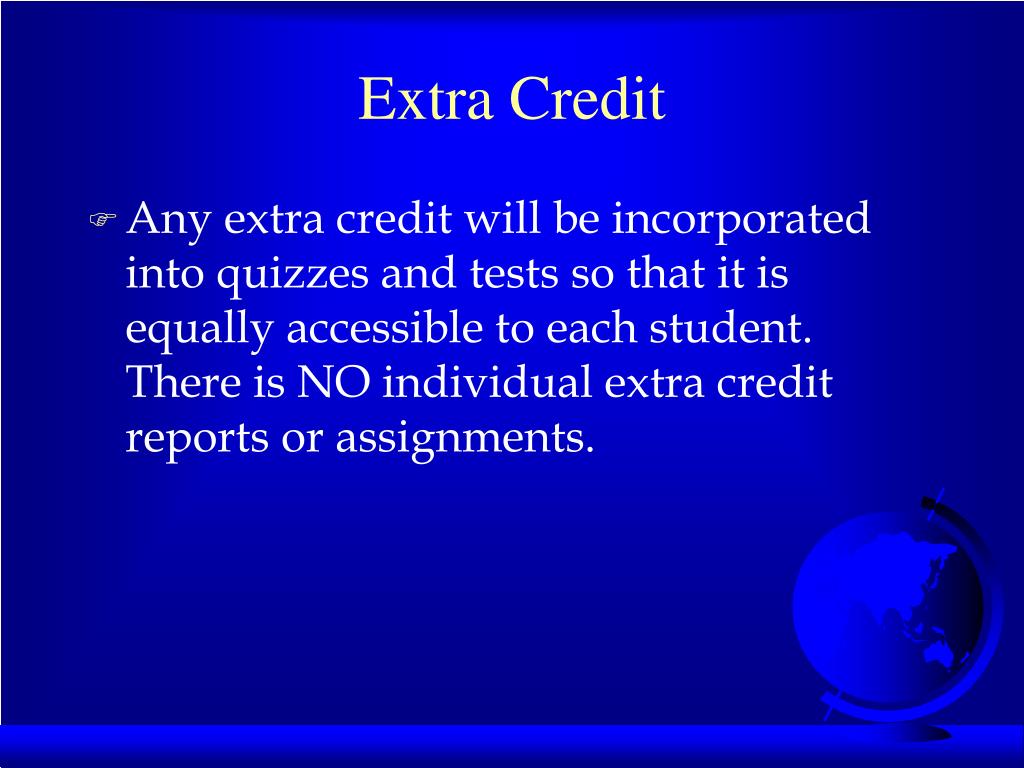 Extra Credit

Any extra credit will be incorporated into quizzes and tests so that it is equally accessible to each student. There is NO individual extra credit reports or assignments.